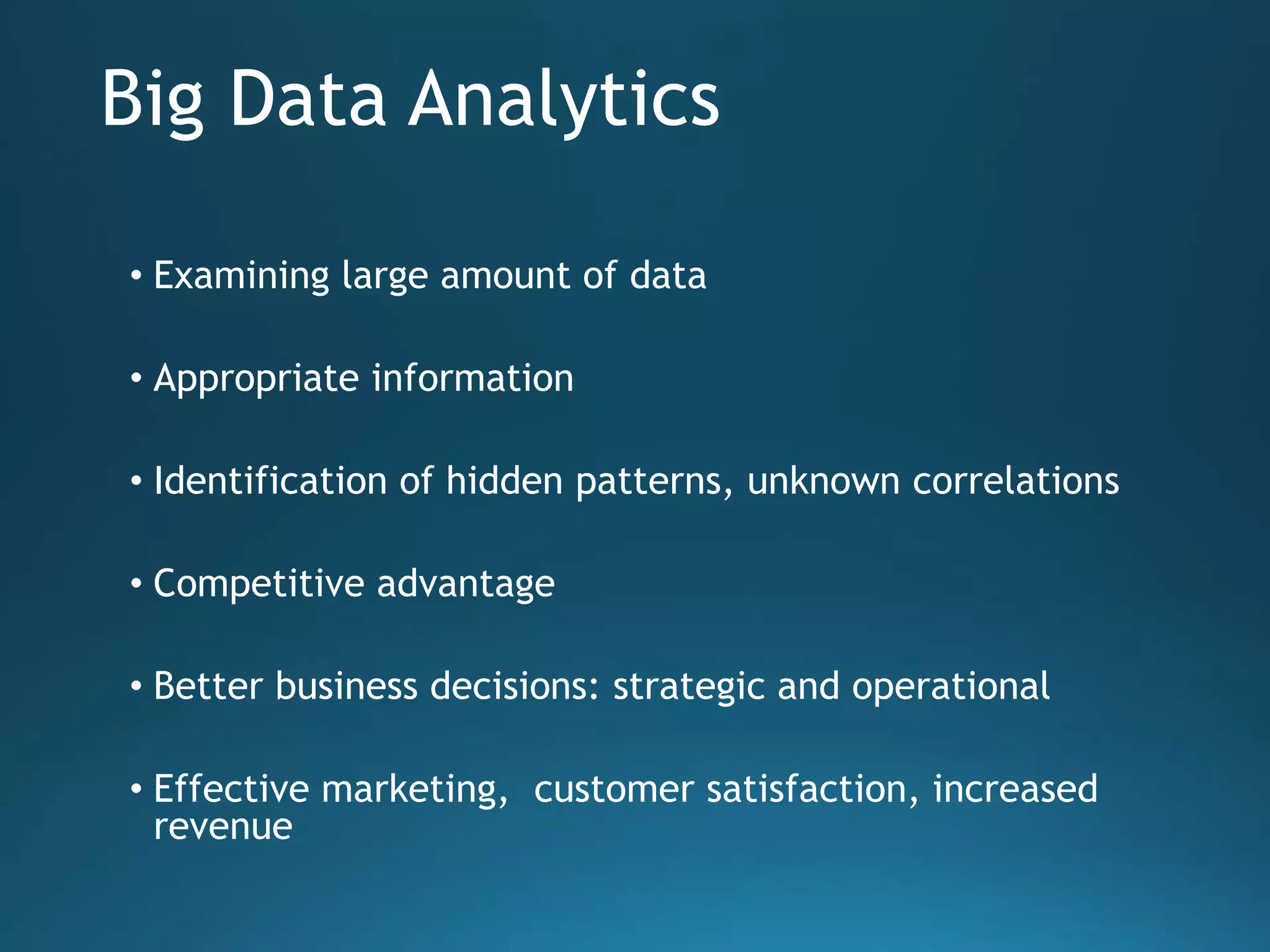 Big Data Analytics

• Examining large amount of data

• Appropriate information

• Identification of hidden patterns, unknown correlations

• Competitive advantage

• Better business decisions: strategic and operational

• Effective marketing,  customer satisfaction, increased revenue